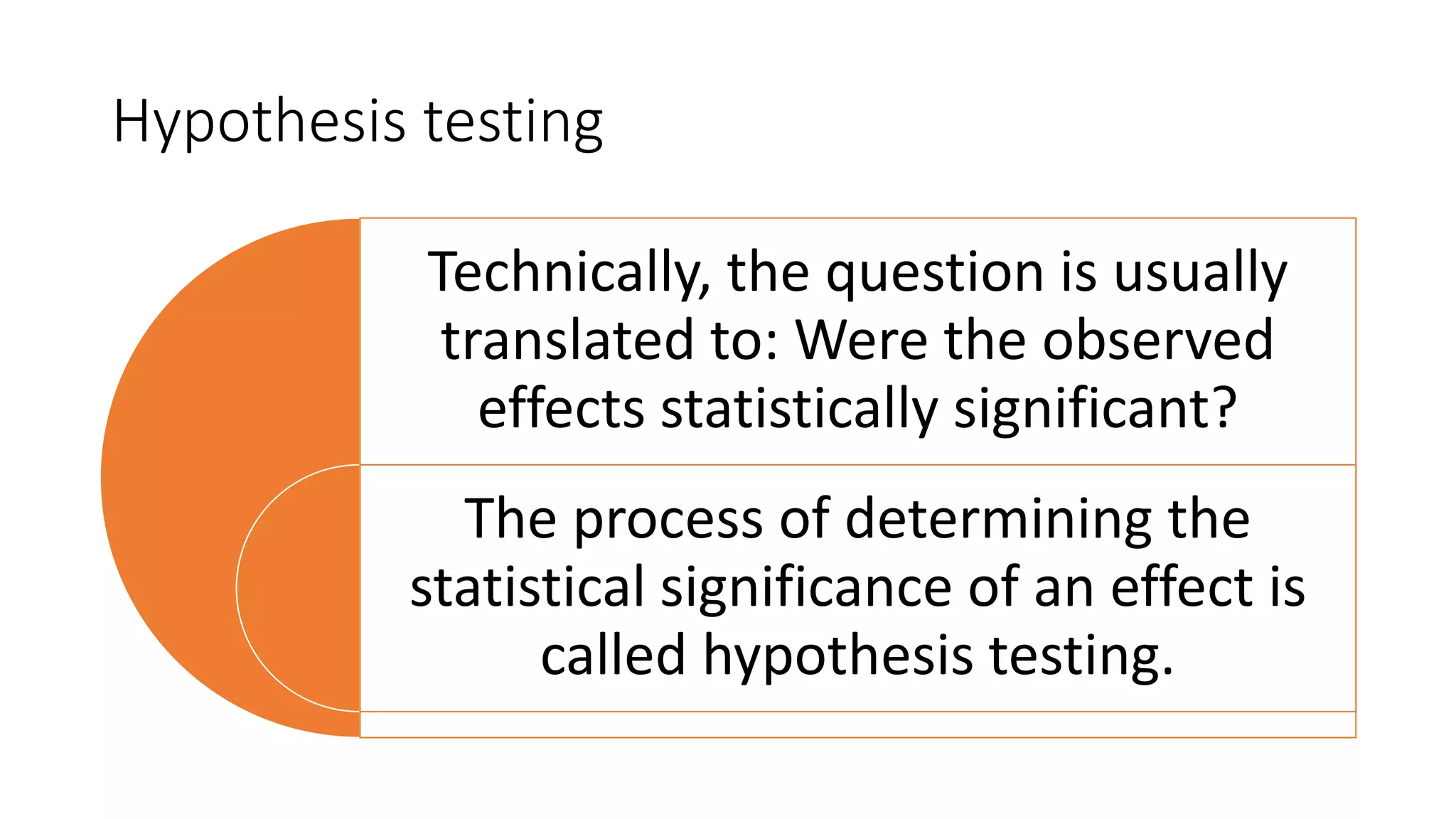 Hypothesis testing

Technically, the question is usually translated to: Were the observed effects statistically significant?

The process of determining the statistical significance of an effect is called hypothesis testing.